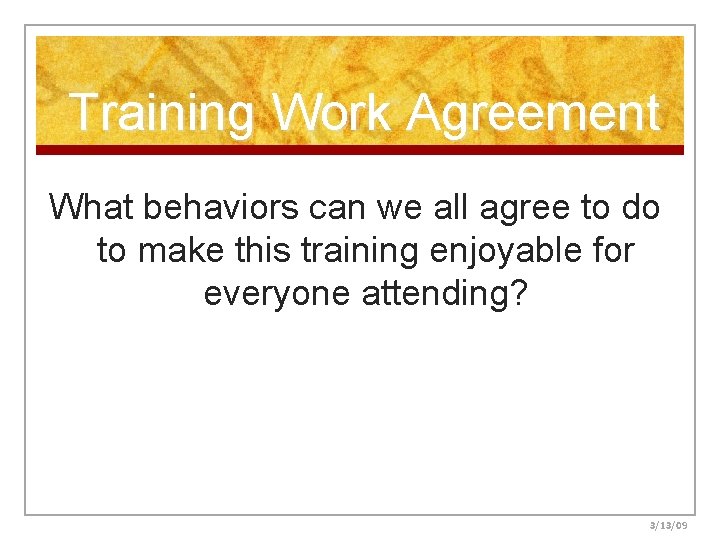 Training Work Agreement

What behaviors can we all agree to do to make this training enjoyable for everyone attending?

3/13/09